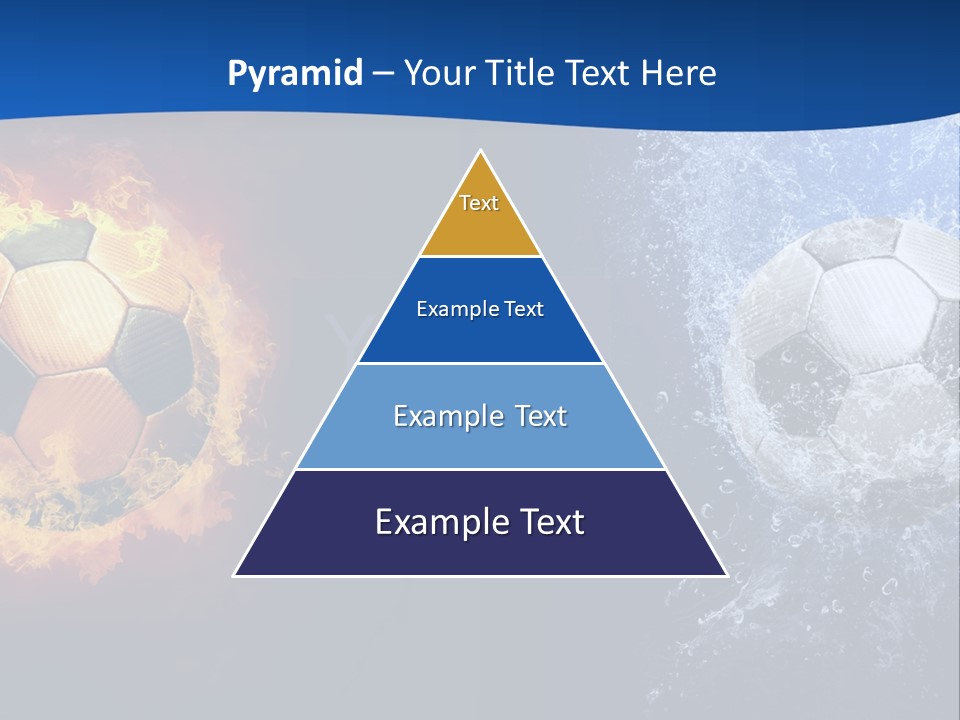 Pyramid – Your Title Text Here

Text

Example Text

Example Text

Example Text